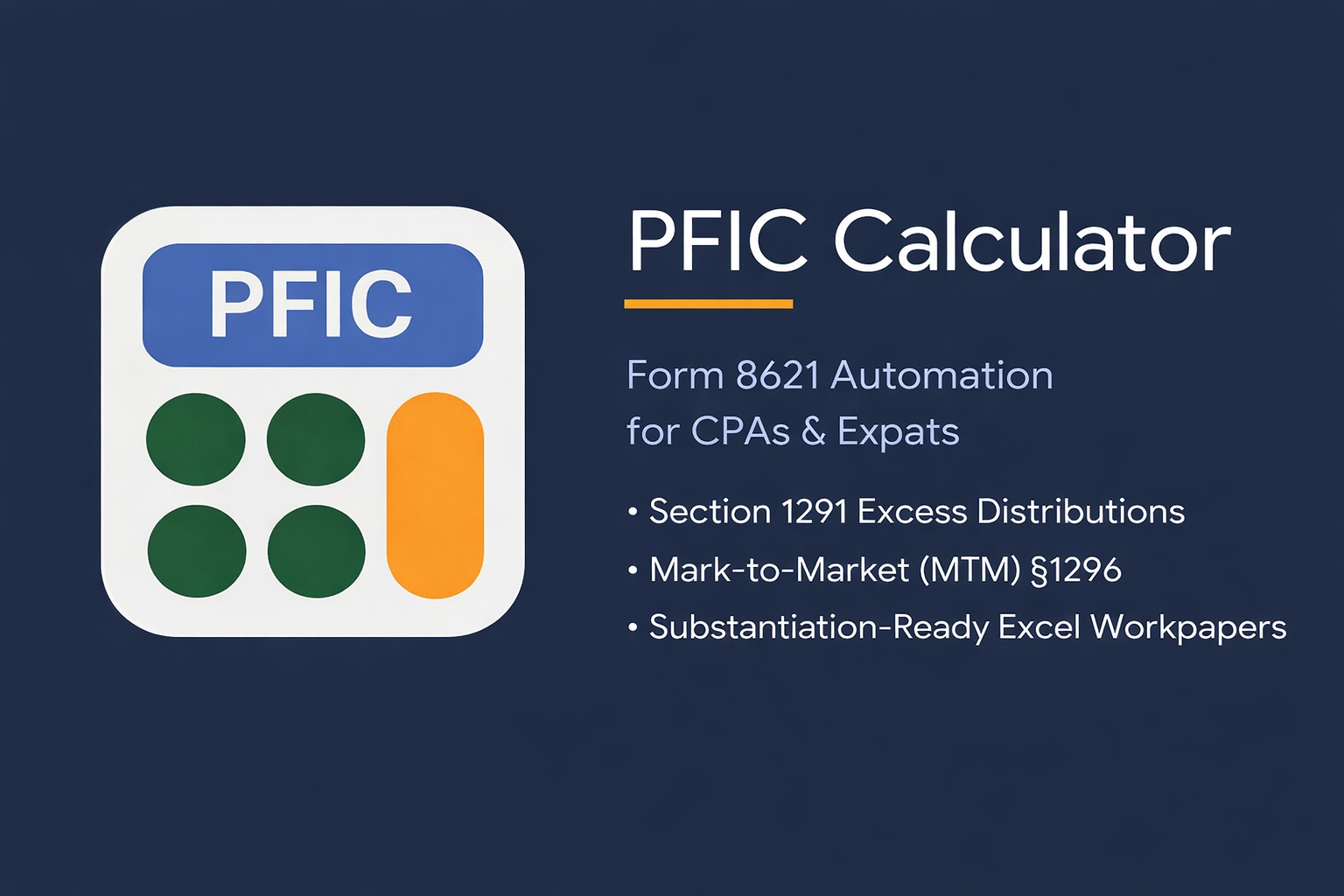 PFIC

PFIC Calculator

Form 8621 Automation
for CPAs & Expats

• Section 1291 Excess Distributions
• Mark-to-Market (MTM) §1296
• Substantiation-Ready Excel Workpapers